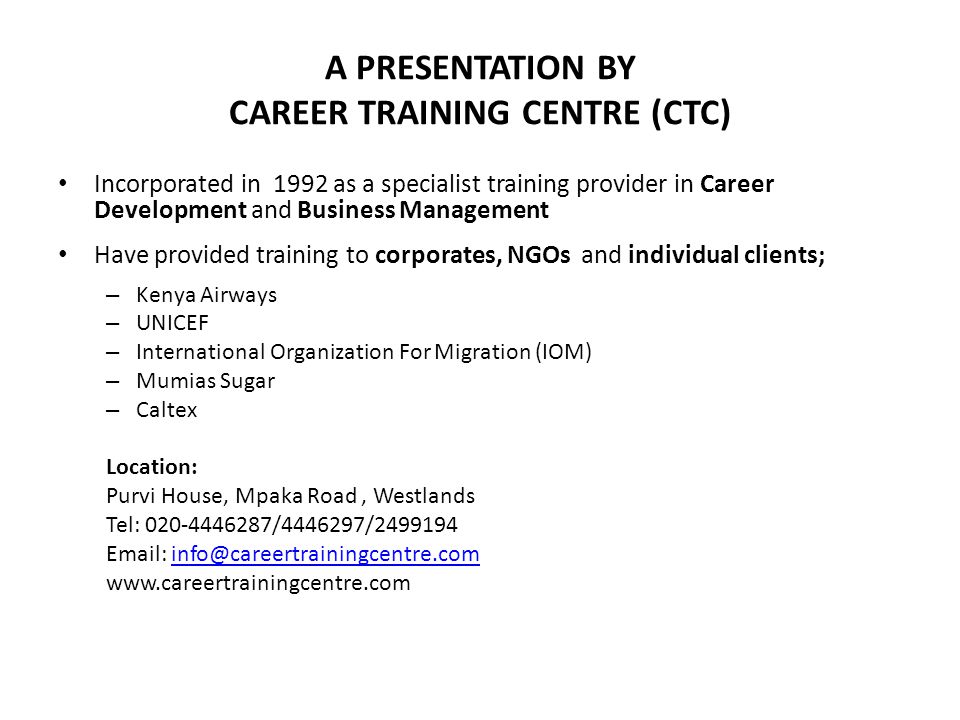 A PRESENTATION BY
CAREER TRAINING CENTRE (CTC)

• Incorporated in 1992 as a specialist training provider in Career Development and Business Management

• Have provided training to corporates, NGOs and individual clients;

– Kenya Airways
– UNICEF
– International Organization For Migration (IOM)
– Mumias Sugar
– Caltex

Location:
Purvi House, Mpaka Road , Westlands
Tel: 020-4446287/4446297/2499194
Email: info@careertrainingcentre.com
www.careertrainingcentre.com